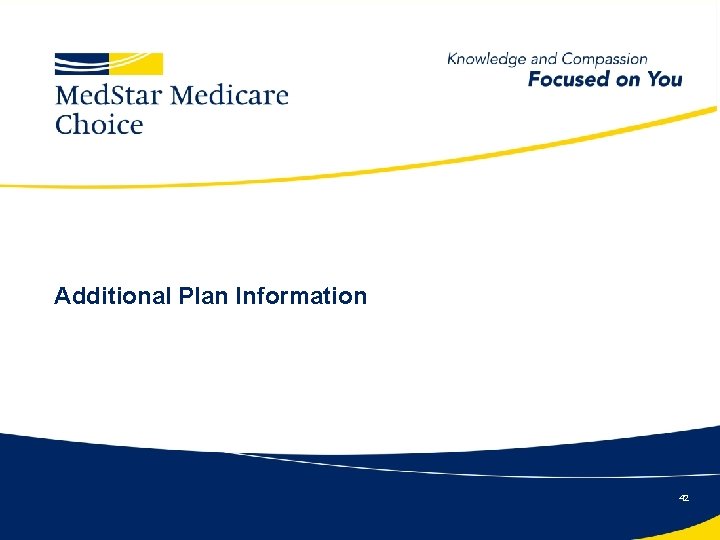 MedStar Medicare Choice

Knowledge and Compassion
Focused on You

Additional Plan Information

42